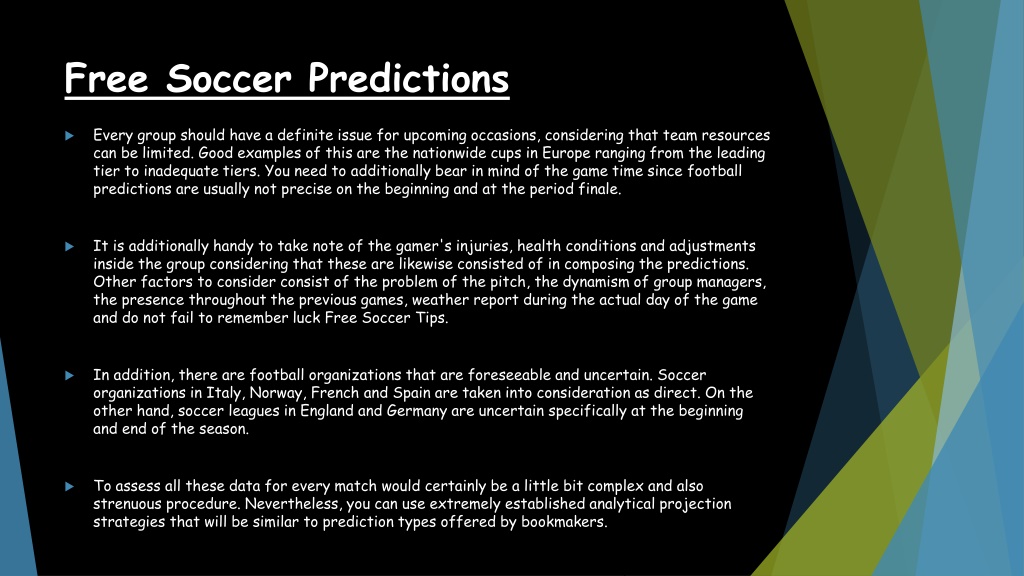 Free Soccer Predictions

Every group should have a definite issue for upcoming occasions, considering that team resources can be limited. Good examples of this are the nationwide cups in Europe ranging from the leading tier to inadequate tiers. You need to additionally bear in mind of the game time since football predictions are usually not precise on the beginning and at the period finale.

It is additionally handy to take note of the gamer's injuries, health conditions and adjustments inside the group considering that these are likewise consisted of in composing the predictions. Other factors to consider consist of the problem of the pitch, the dynamism of group managers, the presence throughout the previous games, weather report during the actual day of the game and do not fail to remember luck Free Soccer Tips.

In addition, there are football organizations that are foreseeable and uncertain. Soccer organizations in Italy, Norway, French and Spain are taken into consideration as direct. On the other hand, soccer leagues in England and Germany are uncertain specifically at the beginning and end of the season.

To assess all these data for every match would certainly be a little bit complex and also strenuous procedure. Nevertheless, you can use extremely established analytical projection strategies that will be similar to prediction types offered by bookmakers.